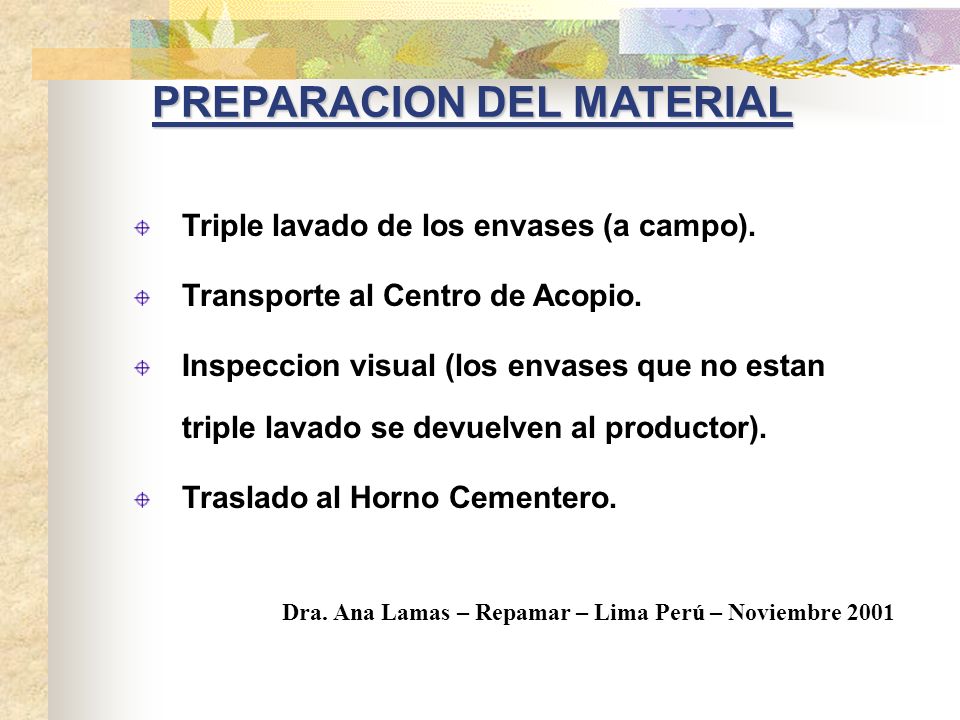 PREPARACION DEL MATERIAL

Triple lavado de los envases (a campo).

Transporte al Centro de Acopio.

Inspeccion visual (los envases que no estan triple lavado se devuelven al productor).

Traslado al Horno Cementero.

Dra. Ana Lamas – Repamar – Lima Perú – Noviembre 2001